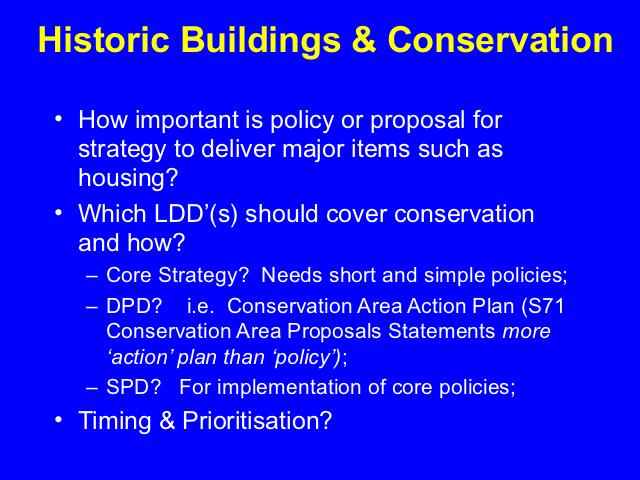 Historic Buildings & Conservation

• How important is policy or proposal for strategy to deliver major items such as housing?
• Which LDD’(s) should cover conservation and how?
– Core Strategy? Needs short and simple policies;
– DPD? i.e. Conservation Area Action Plan (S71 Conservation Area Proposals Statements more ‘action’ plan than ‘policy’);
– SPD? For implementation of core policies;
• Timing & Prioritisation?